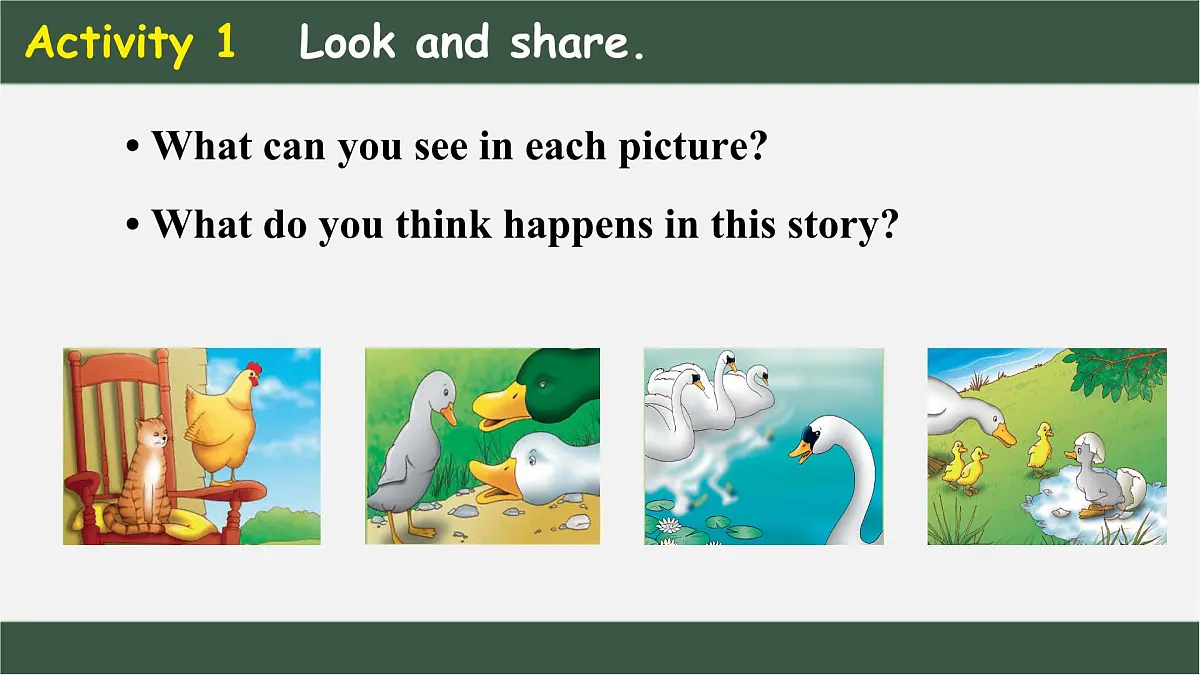 Activity 1 Look and share.

• What can you see in each picture?

• What do you think happens in this story?